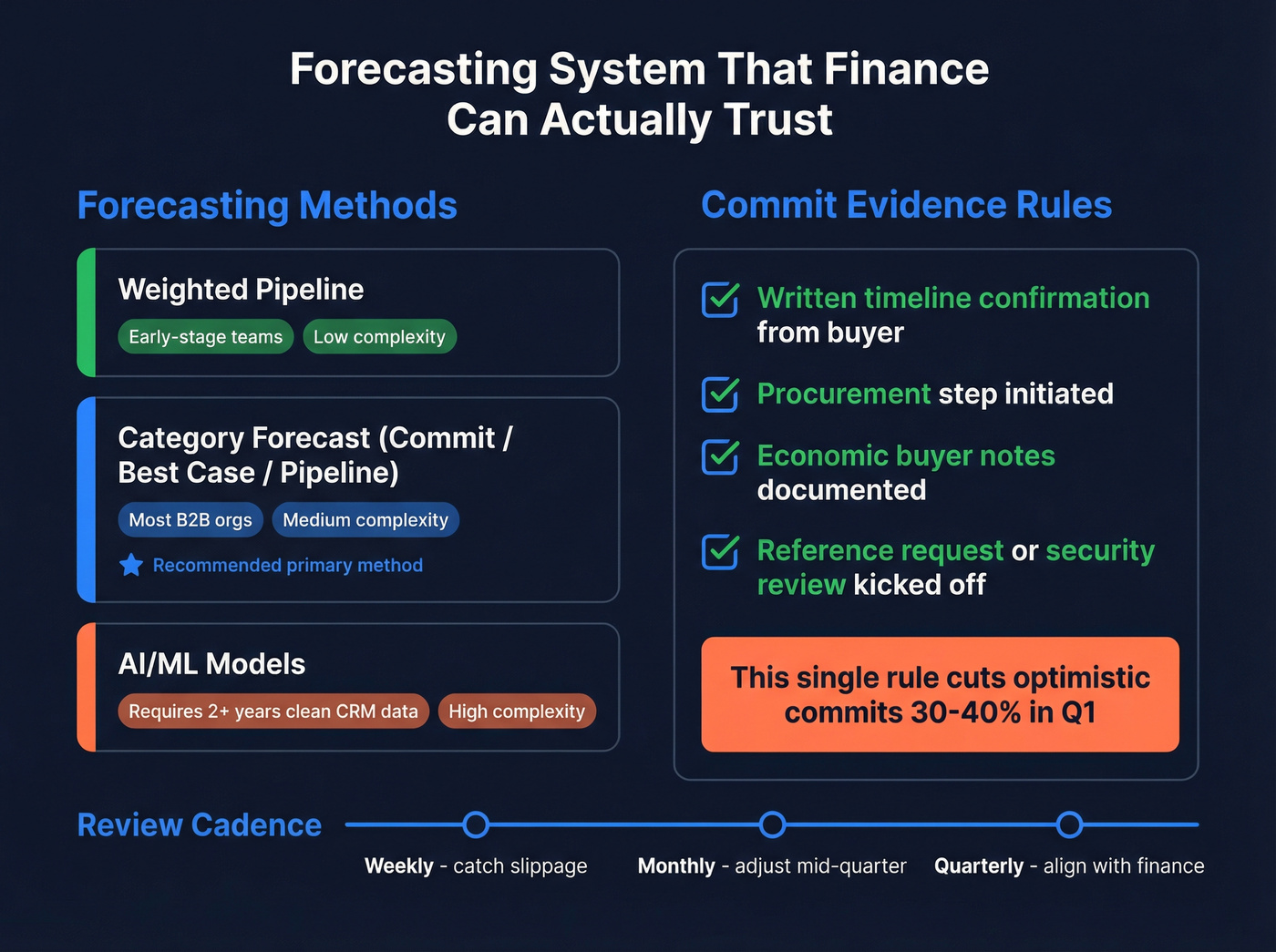 Forecasting System That Finance Can Actually Trust

Forecasting Methods

Weighted Pipeline
Early-stage teams
Low complexity

Category Forecast (Commit / Best Case / Pipeline)
Most B2B orgs
Medium complexity
Recommended primary method

AI/ML Models
Requires 2+ years clean CRM data
High complexity

Commit Evidence Rules

Written timeline confirmation from buyer

Procurement step initiated

Economic buyer notes documented

Reference request or security review kicked off

This single rule cuts optimistic commits 30-40% in Q1

Review Cadence

Weekly - catch slippage
Monthly - adjust mid-quarter
Quarterly - align with finance